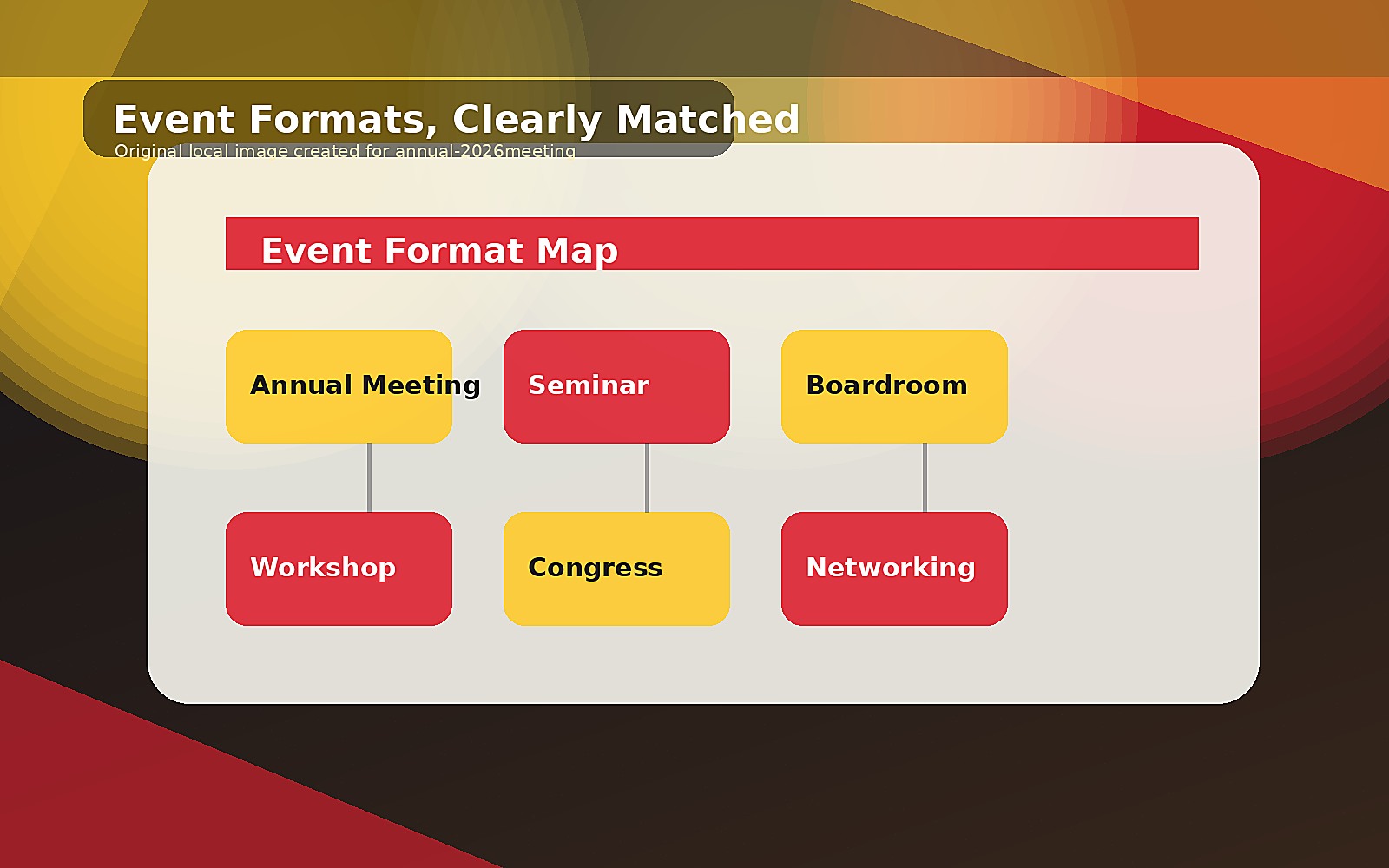 Event Formats, Clearly Matched
Original local image created for annual-2026meeting

Event Format Map

Annual Meeting
Seminar
Boardroom
Workshop
Congress
Networking